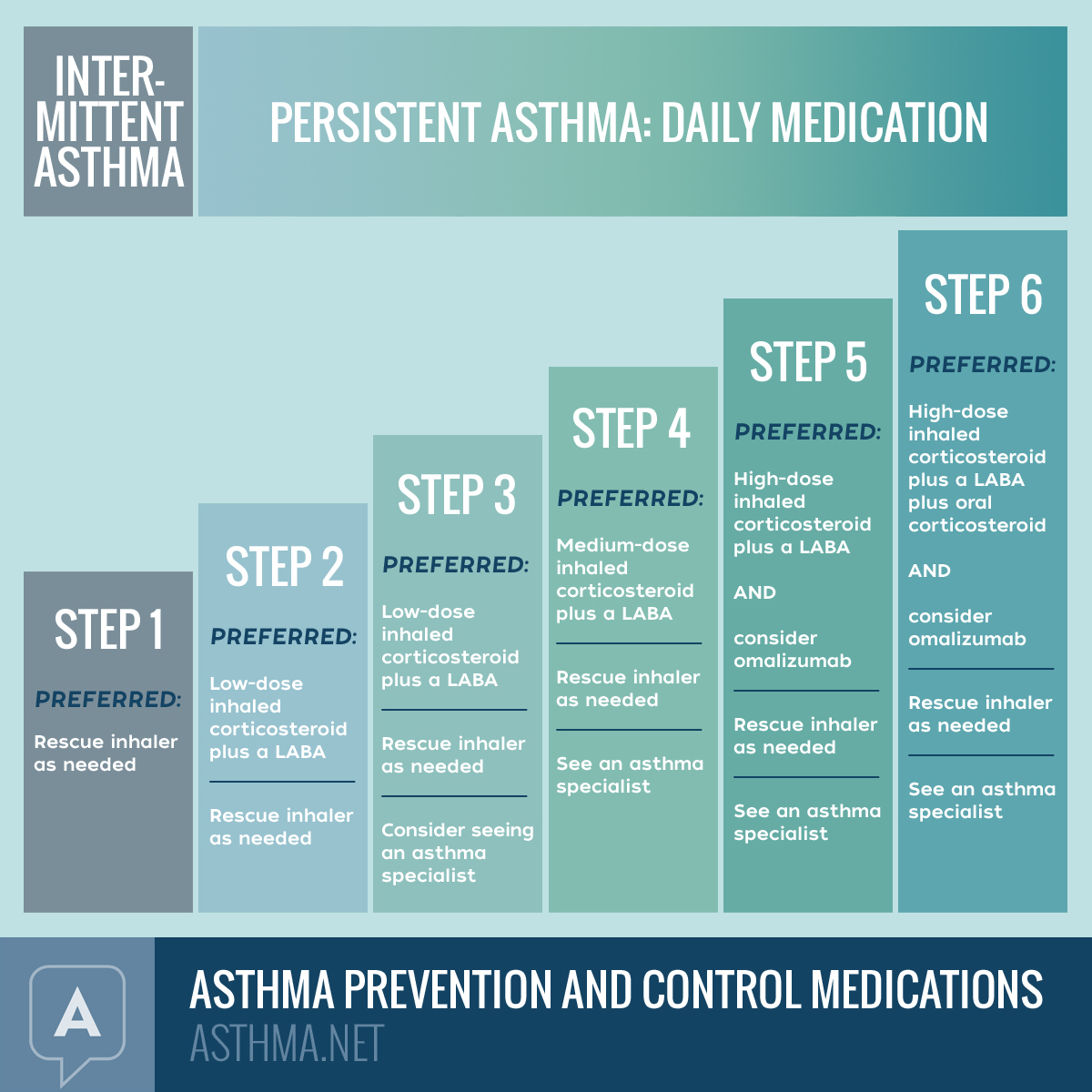 INTERMITTENT ASTHMA

PERSISTENT ASTHMA: DAILY MEDICATION

STEP 1

PREFERRED:

Rescue inhaler as needed

STEP 2

PREFERRED:

Low-dose inhaled corticosteroid plus a LABA

Rescue inhaler as needed

STEP 3

PREFERRED:

Low-dose inhaled corticosteroid plus a LABA

Rescue inhaler as needed

Consider seeing an asthma specialist

STEP 4

PREFERRED:

Medium-dose inhaled corticosteroid plus a LABA

Rescue inhaler as needed

See an asthma specialist

STEP 5

PREFERRED:

High-dose inhaled corticosteroid plus a LABA

AND

consider omalizumab

Rescue inhaler as needed

See an asthma specialist

STEP 6

PREFERRED:

High-dose inhaled corticosteroid plus a LABA plus oral corticosteroid

AND

consider omalizumab

Rescue inhaler as needed

See an asthma specialist

A

ASTHMA PREVENTION AND CONTROL MEDICATIONS

ASTHMA.NET